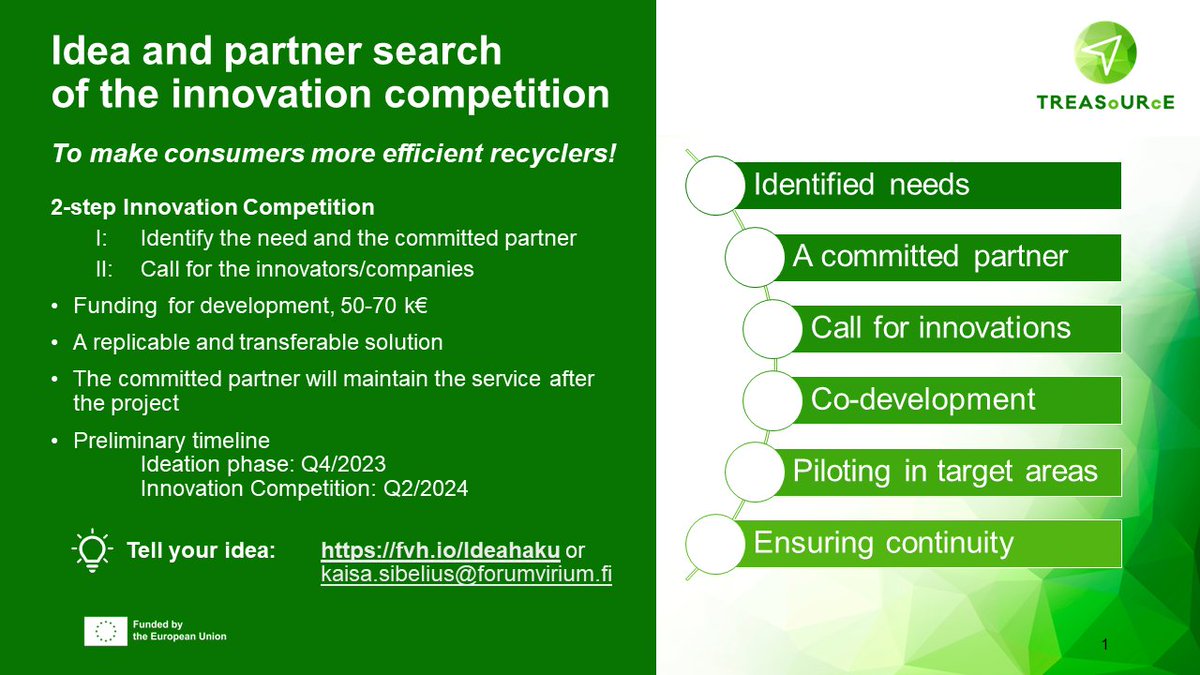 Idea and partner search of the innovation competition

To make consumers more efficient recyclers!

2-step Innovation Competition
I: Identify the need and the committed partner
II: Call for the innovators/companies

• Funding for development, 50-70 k€
• A replicable and transferable solution
• The committed partner will maintain the service after the project
• Preliminary timeline
Ideation phase: Q4/2023
Innovation Competition: Q2/2024

Tell your idea: https://fvh.io/Ideahaku or kaisa.sibelius@forumvirium.fi

Funded by the European Union

TREASoURcE

Identified needs
A committed partner
Call for innovations
Co-development
Piloting in target areas
Ensuring continuity

1